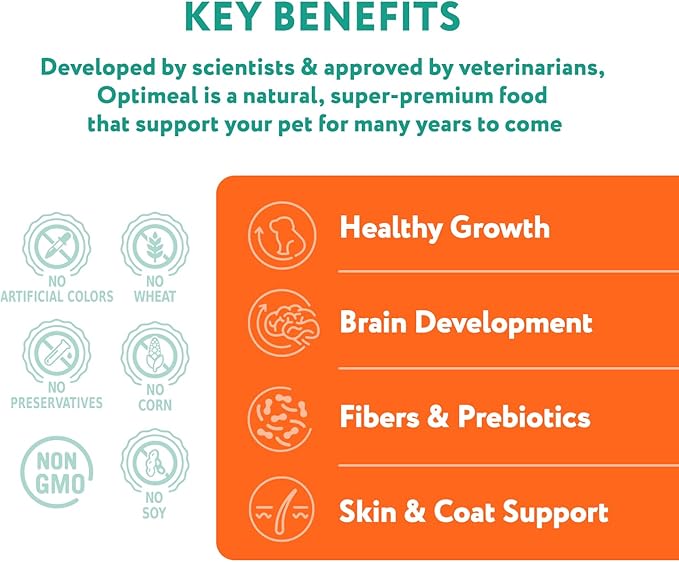 KEY BENEFITS

Developed by scientists & approved by veterinarians, Optimeal is a natural, super-premium food that support your pet for many years to come

NO ARTIFICIAL COLORS

NO WHEAT

NO PRESERVATIVES

NO CORN

NON GMO

NO SOY

Healthy Growth

Brain Development

Fibers & Prebiotics

Skin & Coat Support